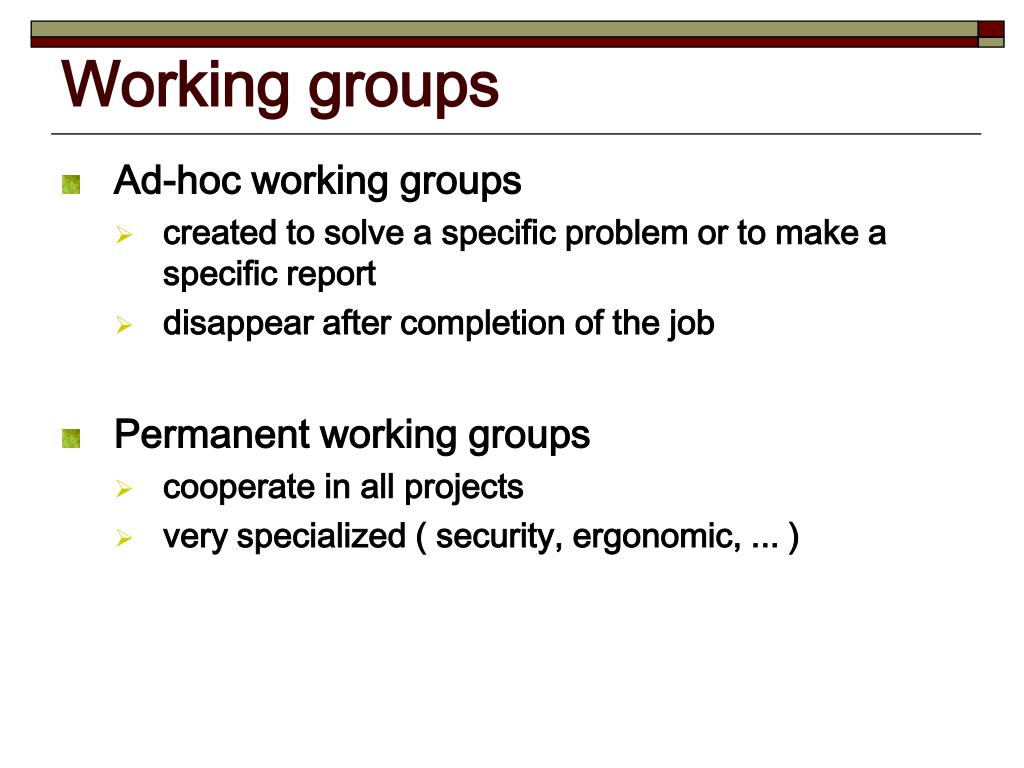 Working groups

Ad-hoc working groups

created to solve a specific problem or to make a specific report

disappear after completion of the job

Permanent working groups

cooperate in all projects

very specialized ( security, ergonomic, ... )